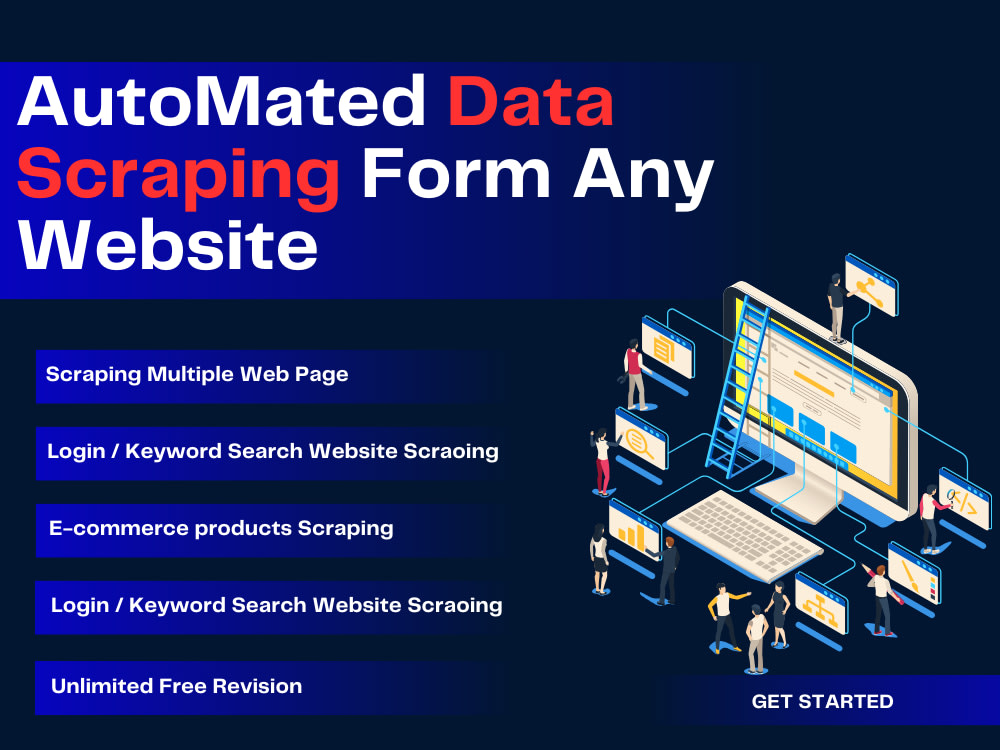 AutoMated Data Scraping Form Any Website

Scraping Multiple Web Page

Login / Keyword Search Website Scraoing

E-commerce products Scraping

Login / Keyword Search Website Scraoing

Unlimited Free Revision

GET STARTED